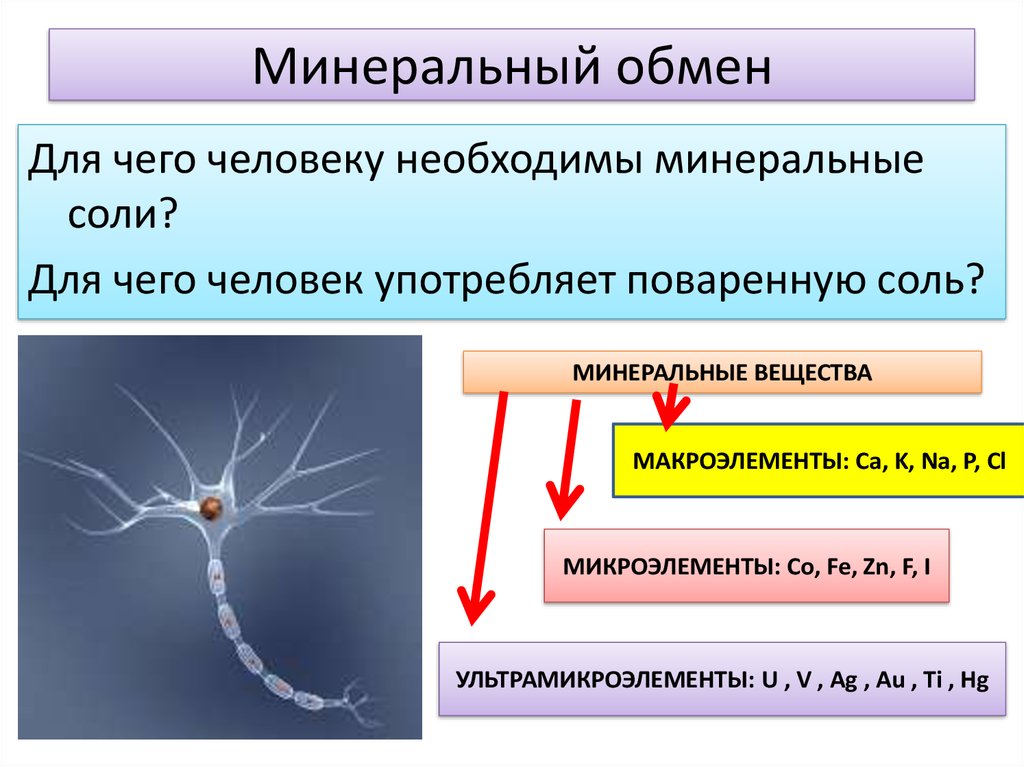 Минеральный обмен

Для чего человеку необходимы минеральные соли?

Для чего человек употребляет поваренную соль?

МИНЕРАЛЬНЫЕ ВЕЩЕСТВА

МАКРОЭЛЕМЕНТЫ: Ca, K, Na, P, Cl

МИКРОЭЛЕМЕНТЫ: Co, Fe, Zn, F, I

УЛЬТРАМИКРОЭЛЕМЕНТЫ: U , V , Ag , Au , Ti , Hg